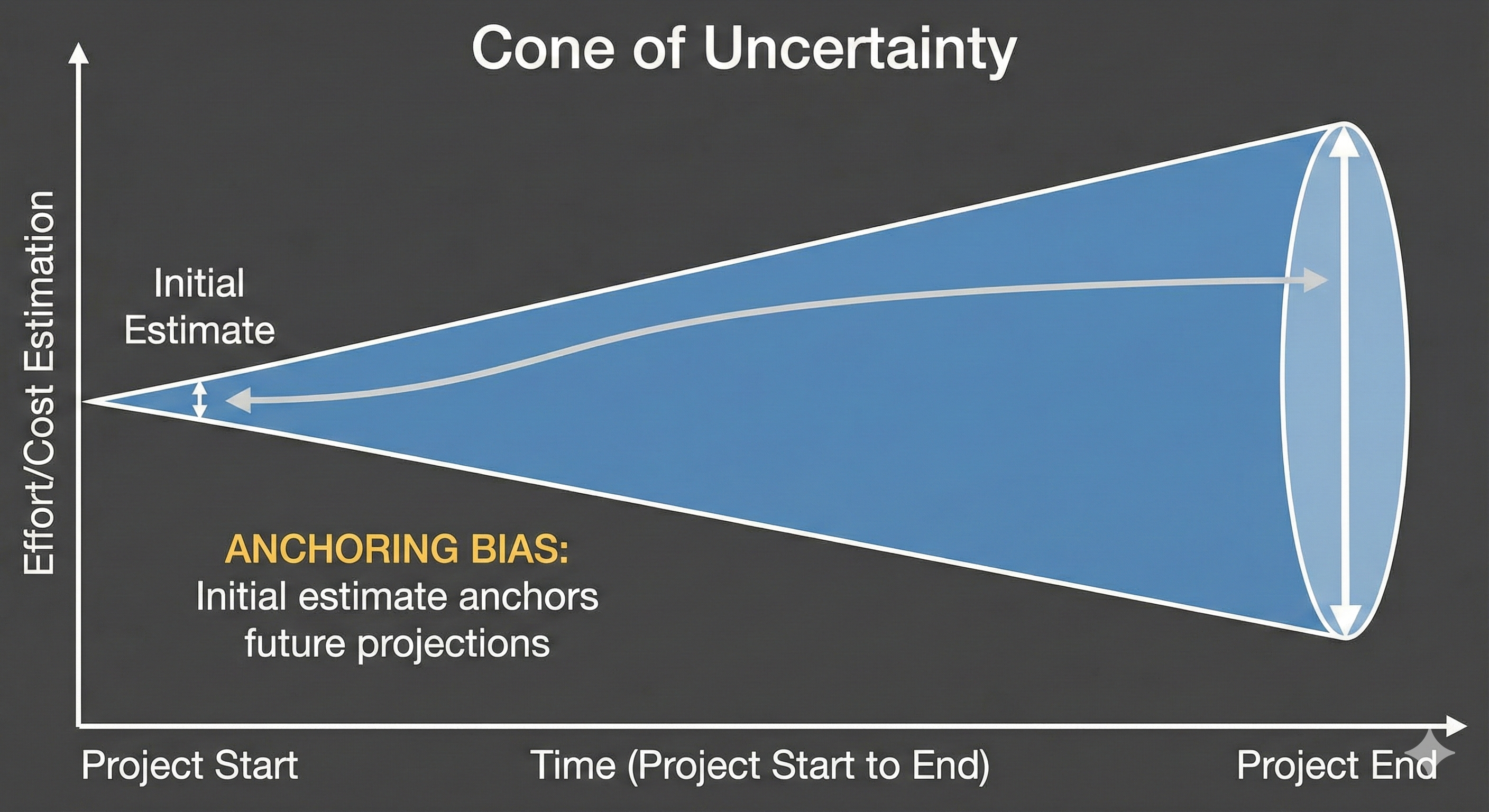 Cone of Uncertainty

Effort/Cost Estimation

Initial Estimate

ANCHORING BIAS:
Initial estimate anchors future projections

Project Start

Time (Project Start to End)

Project End